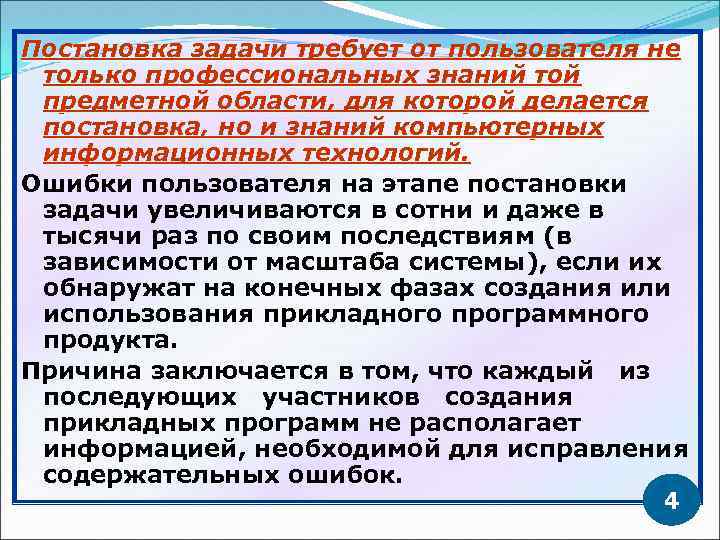 Постановка задачи требует от пользователя не только профессиональных знаний той предметной области, для которой делается постановка, но и знаний компьютерных информационных технологий.

Ошибки пользователя на этапе постановки задачи увеличиваются в сотни и даже в тысячи раз по своим последствиям (в зависимости от масштаба системы), если их обнаружат на конечных фазах создания или использования прикладного программного продукта.

Причина заключается в том, что каждый из последующих участников создания прикладных программ не располагает информацией, необходимой для исправления содержательных ошибок.

4